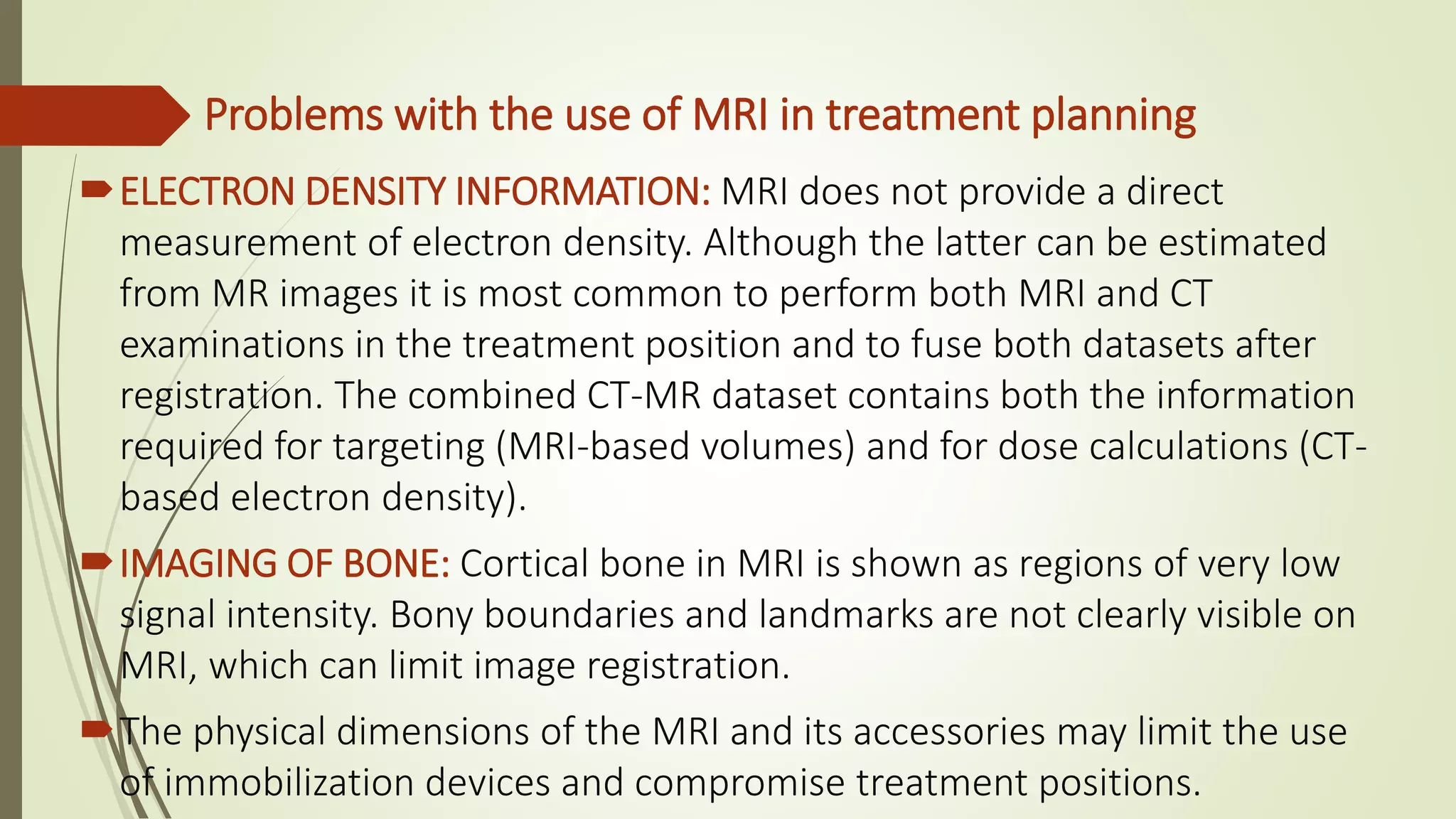 Problems with the use of MRI in treatment planning

ELECTRON DENSITY INFORMATION: MRI does not provide a direct measurement of electron density. Although the latter can be estimated from MR images it is most common to perform both MRI and CT examinations in the treatment position and to fuse both datasets after registration. The combined CT-MR dataset contains both the information required for targeting (MRI-based volumes) and for dose calculations (CT-based electron density).

IMAGING OF BONE: Cortical bone in MRI is shown as regions of very low signal intensity. Bony boundaries and landmarks are not clearly visible on MRI, which can limit image registration.

The physical dimensions of the MRI and its accessories may limit the use of immobilization devices and compromise treatment positions.